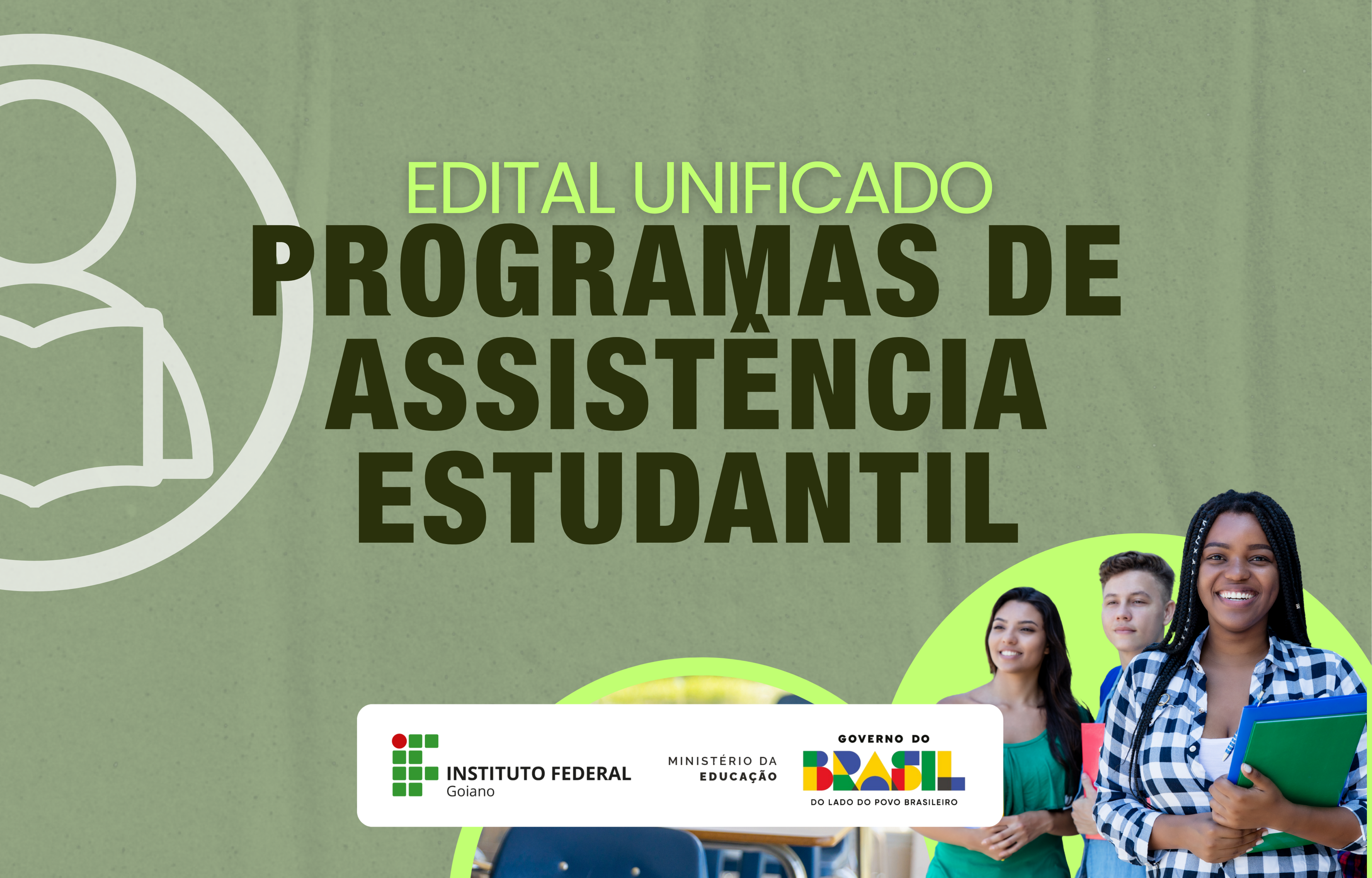 EDITAL UNIFICADO
PROGRAMAS DE ASSISTÊNCIA ESTUDANTIL

INSTITUTO FEDERAL
Goiano

MINISTÉRIO DA EDUCAÇÃO

GOVERNO DO
BRASIL
DO LADO DO POVO BRASILEIRO